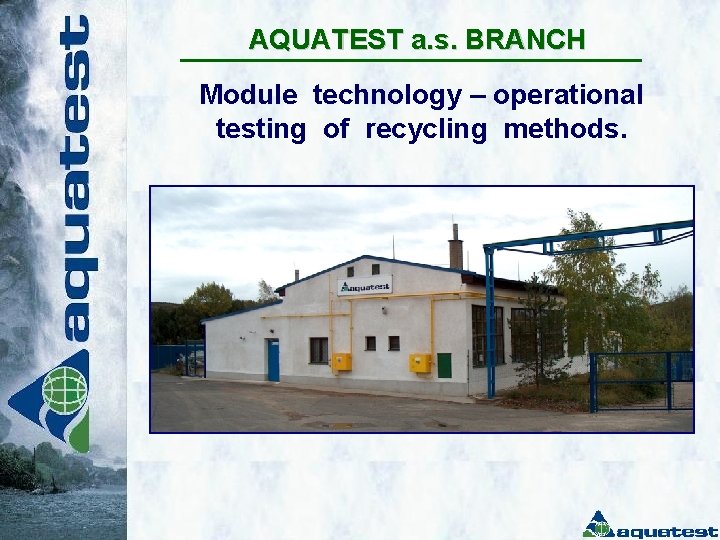 aquatest

AQUATEST a.s. BRANCH

Module technology – operational testing of recycling methods.

Aquatest

aquatest